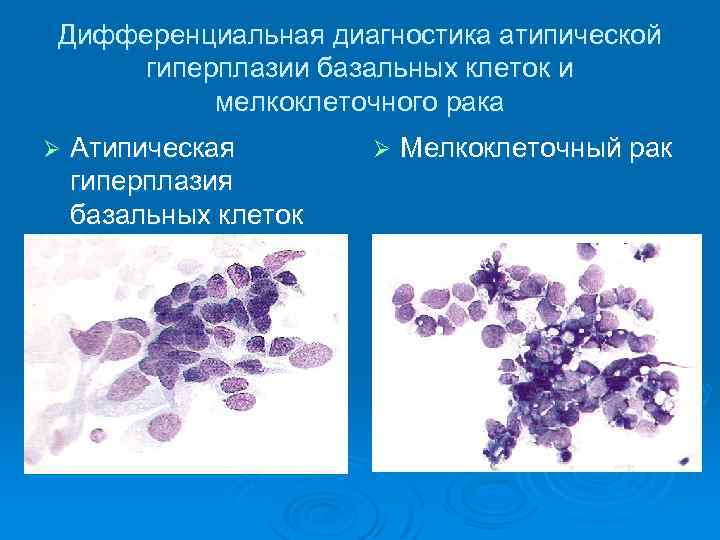 Дифференциальная диагностика атипической гиперплазии базальных клеток и мелкоклеточного рака

➢ Атипическая гиперплазия базальных клеток

➢ Мелкоклеточный рак